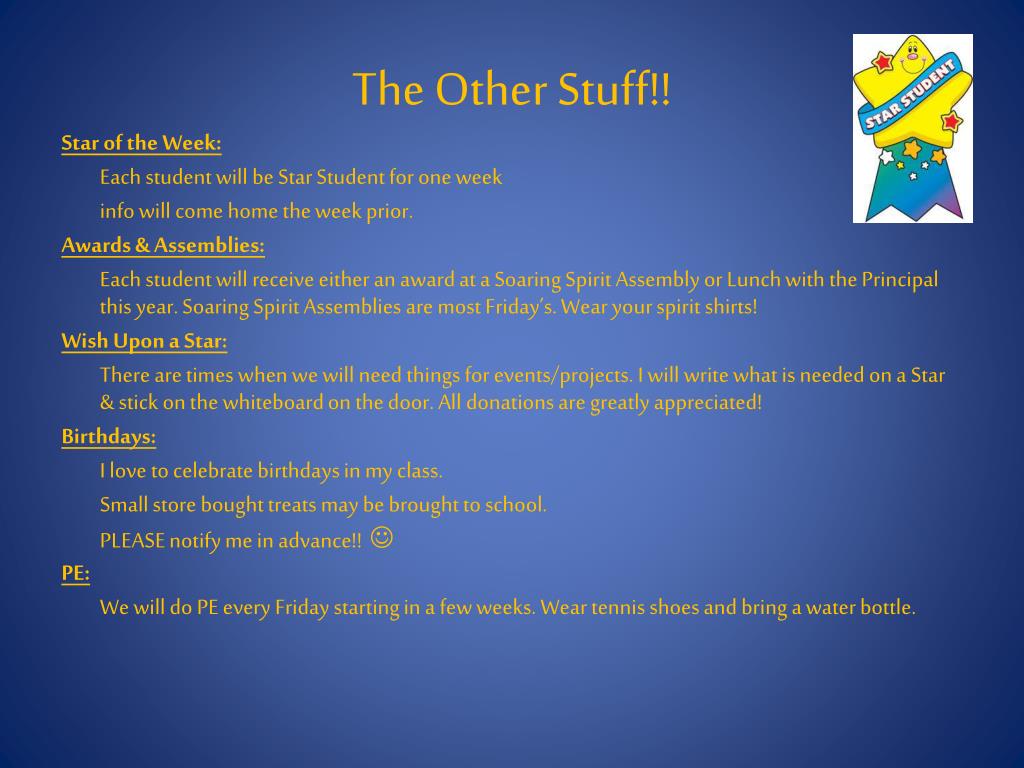 The Other Stuff!!

STAR STUDENT

Star of the Week:

Each student will be Star Student for one week

info will come home the week prior.

Awards & Assemblies:

Each student will receive either an award at a Soaring Spirit Assembly or Lunch with the Principal this year. Soaring Spirit Assemblies are most Friday's. Wear your spirit shirts!

Wish Upon a Star:

There are times when we will need things for events/projects. I will write what is needed on a Star & stick on the whiteboard on the door. All donations are greatly appreciated!

Birthdays:

I love to celebrate birthdays in my class.

Small store bought treats may be brought to school.

PLEASE notify me in advance!! ☺

PE:

We will do PE every Friday starting in a few weeks. Wear tennis shoes and bring a water bottle.